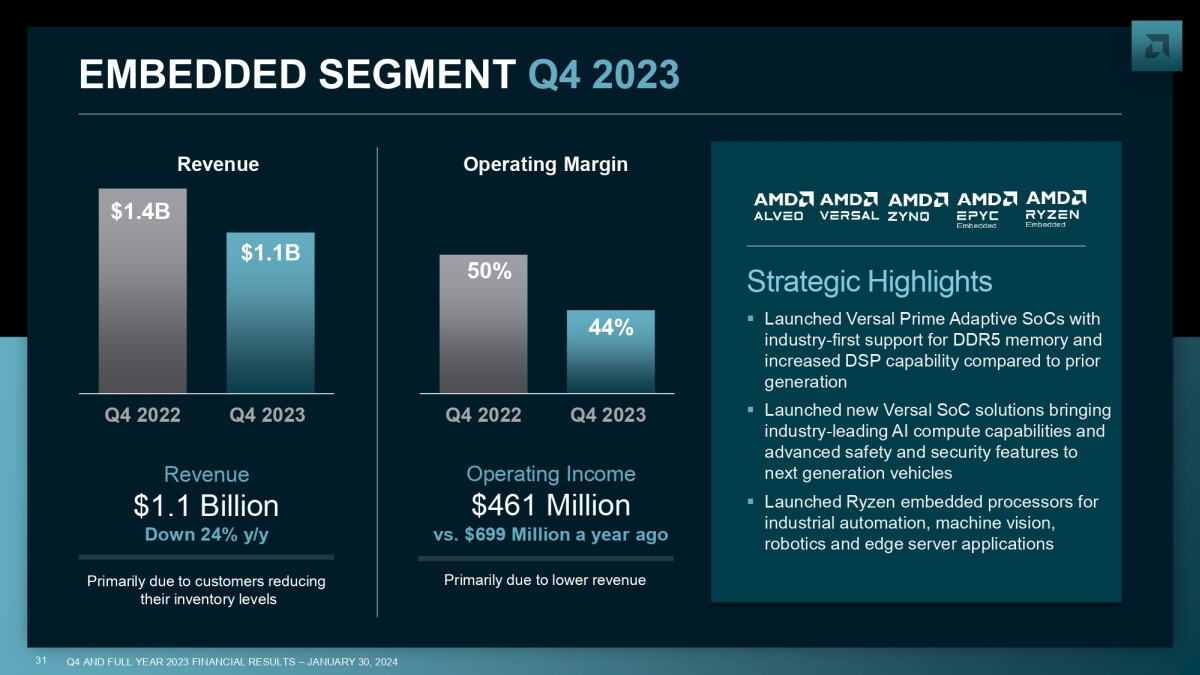 EMBEDDED SEGMENT Q4 2023

Revenue

$1.4B

$1.1B

Q4 2022 Q4 2023

Revenue
$1.1 Billion
Down 24% y/y

Primarily due to customers reducing their inventory levels

Operating Margin

50%

44%

Q4 2022 Q4 2023

Operating Income
$461 Million
vs. $699 Million a year ago

Primarily due to lower revenue

AMD ALVEO AMD VERSAL AMD ZYNQ AMD EPYC Embedded AMD RYZEN Embedded

Strategic Highlights

▪ Launched Versal Prime Adaptive SoCs with industry-first support for DDR5 memory and increased DSP capability compared to prior generation

▪ Launched new Versal SoC solutions bringing industry-leading AI compute capabilities and advanced safety and security features to next generation vehicles

▪ Launched Ryzen embedded processors for industrial automation, machine vision, robotics and edge server applications

31 Q4 AND FULL YEAR 2023 FINANCIAL RESULTS – JANUARY 30, 2024